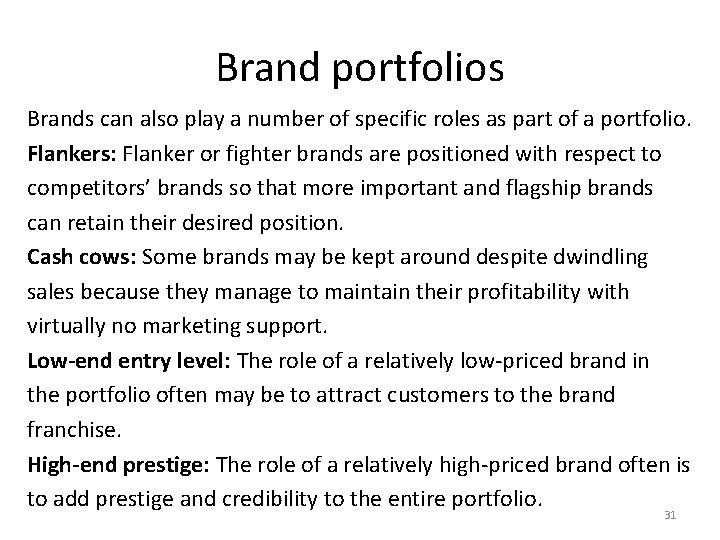 Brand portfolios

Brands can also play a number of specific roles as part of a portfolio.

Flankers: Flanker or fighter brands are positioned with respect to competitors’ brands so that more important and flagship brands can retain their desired position.

Cash cows: Some brands may be kept around despite dwindling sales because they manage to maintain their profitability with virtually no marketing support.

Low-end entry level: The role of a relatively low-priced brand in the portfolio often may be to attract customers to the brand franchise.

High-end prestige: The role of a relatively high-priced brand often is to add prestige and credibility to the entire portfolio.

31